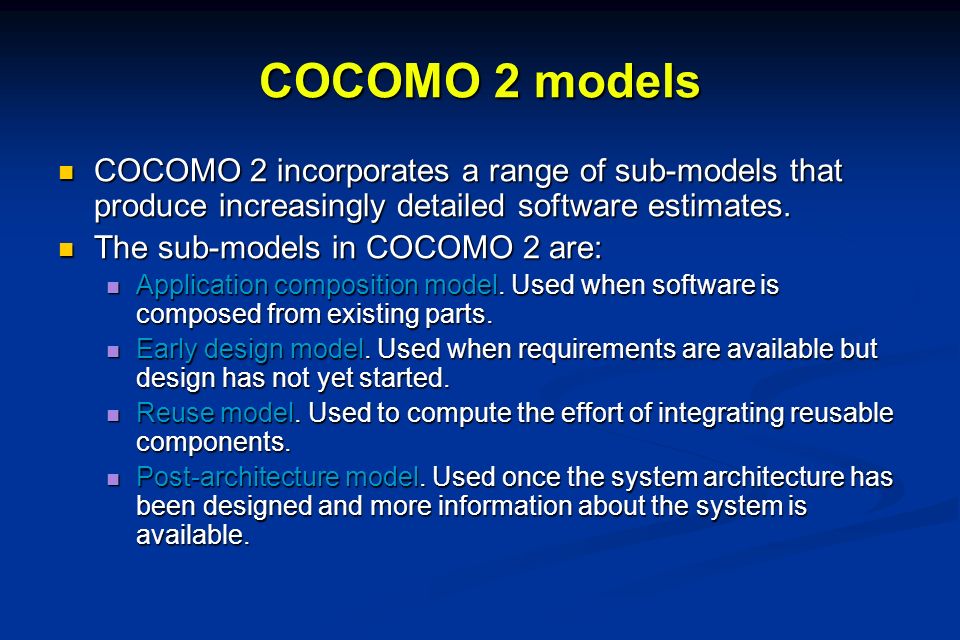 COCOMO 2 models

COCOMO 2 incorporates a range of sub-models that produce increasingly detailed software estimates.

The sub-models in COCOMO 2 are:

Application composition model. Used when software is composed from existing parts.

Early design model. Used when requirements are available but design has not yet started.

Reuse model. Used to compute the effort of integrating reusable components.

Post-architecture model. Used once the system architecture has been designed and more information about the system is available.